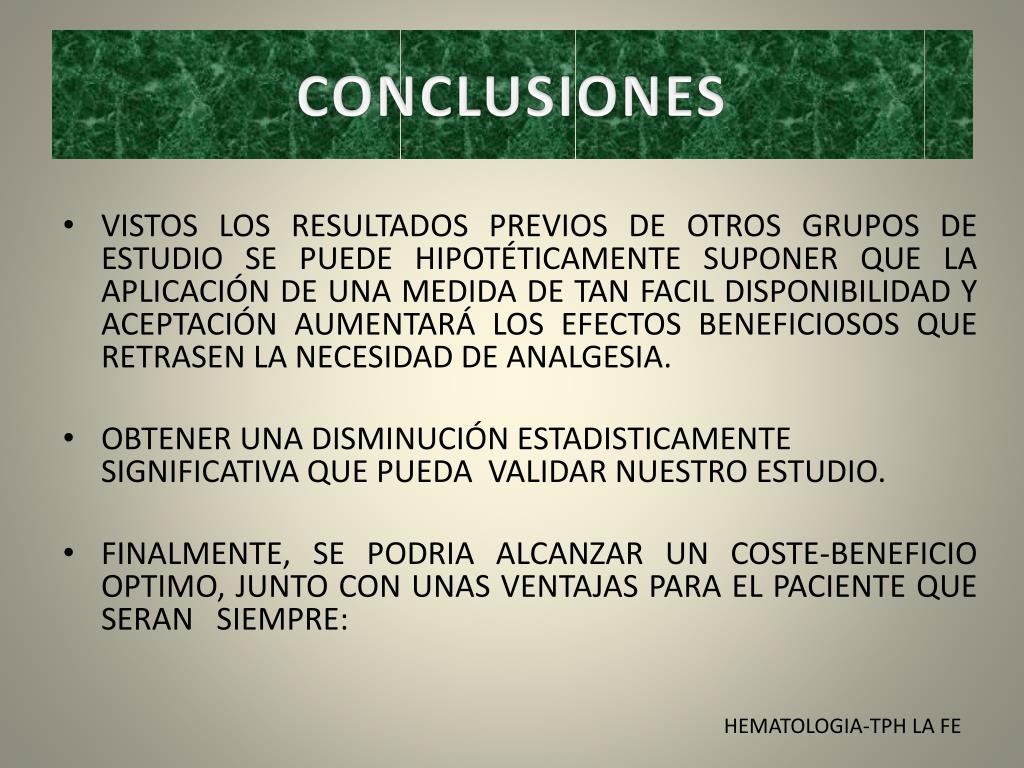 CONCLUSIONES

• VISTOS LOS RESULTADOS PREVIOS DE OTROS GRUPOS DE ESTUDIO SE PUEDE HIPOTÉTICAMENTE SUPONER QUE LA APLICACIÓN DE UNA MEDIDA DE TAN FACIL DISPONIBILIDAD Y ACEPTACIÓN AUMENTARÁ LOS EFECTOS BENEFICIOSOS QUE RETRASEN LA NECESIDAD DE ANALGESIA.

• OBTENER UNA DISMINUCIÓN ESTADISTICAMENTE SIGNIFICATIVA QUE PUEDA VALIDAR NUESTRO ESTUDIO.

• FINALMENTE, SE PODRIA ALCANZAR UN COSTE-BENEFICIO OPTIMO, JUNTO CON UNAS VENTAJAS PARA EL PACIENTE QUE SERAN SIEMPRE:

HEMATOLOGIA-TPH LA FE